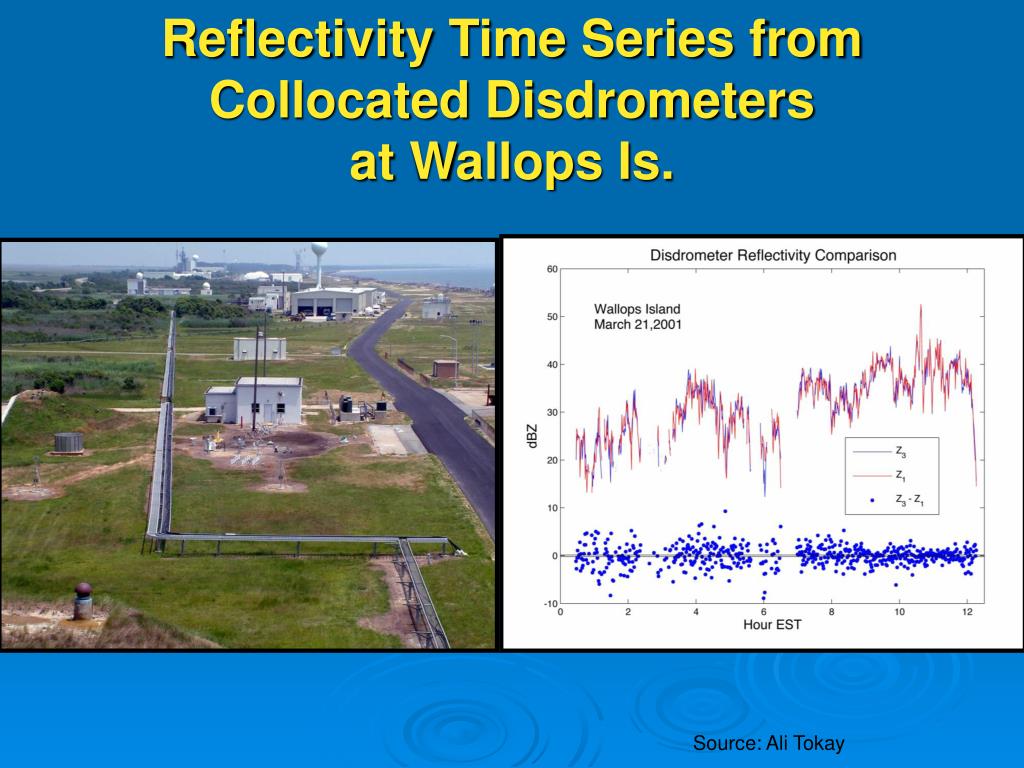 Reflectivity Time Series from Collocated Disdrometers at Wallops Is.

Disdrometer Reflectivity Comparison

Wallops Island
March 21,2001

60
50
40
30
20
10
0
-10

dBZ

$Z_3$
$Z_1$
$Z_3 - Z_1$

0 2 4 6 8 10 12
Hour EST

Source: Ali Tokay